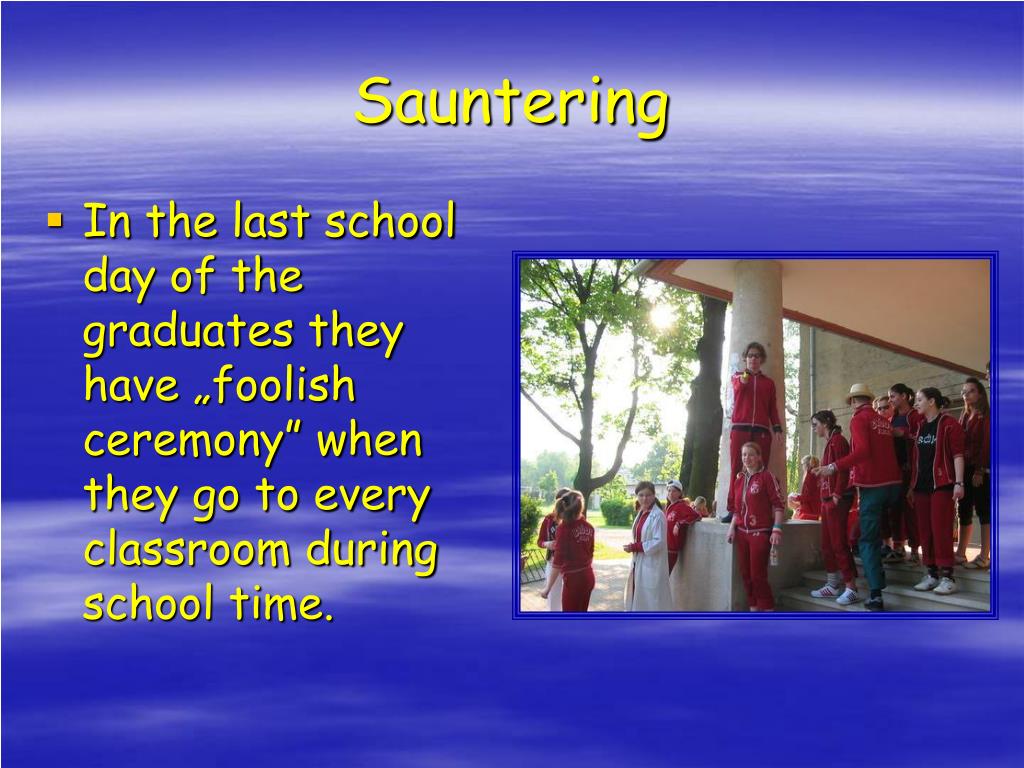 Sauntering

▪ In the last school day of the graduates they have „foolish ceremony” when they go to every classroom during school time.